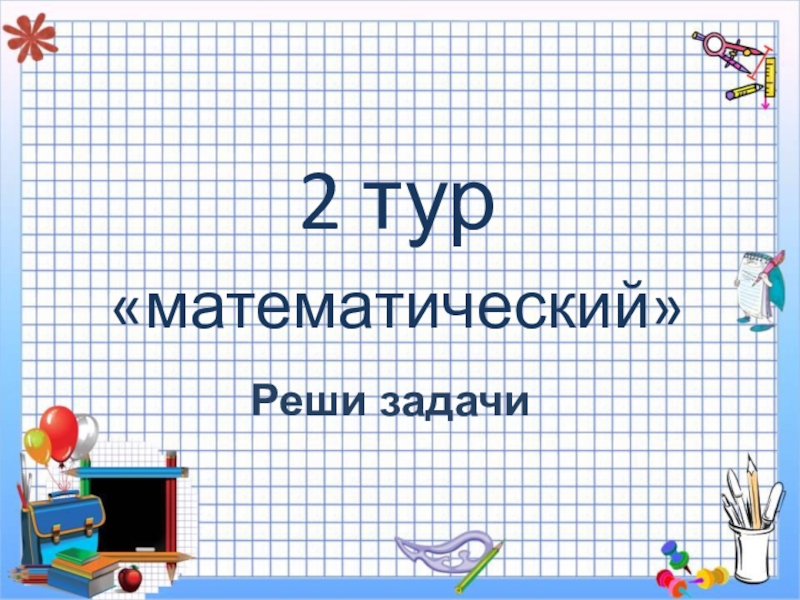 2 тур
«математический»

Реши задачи